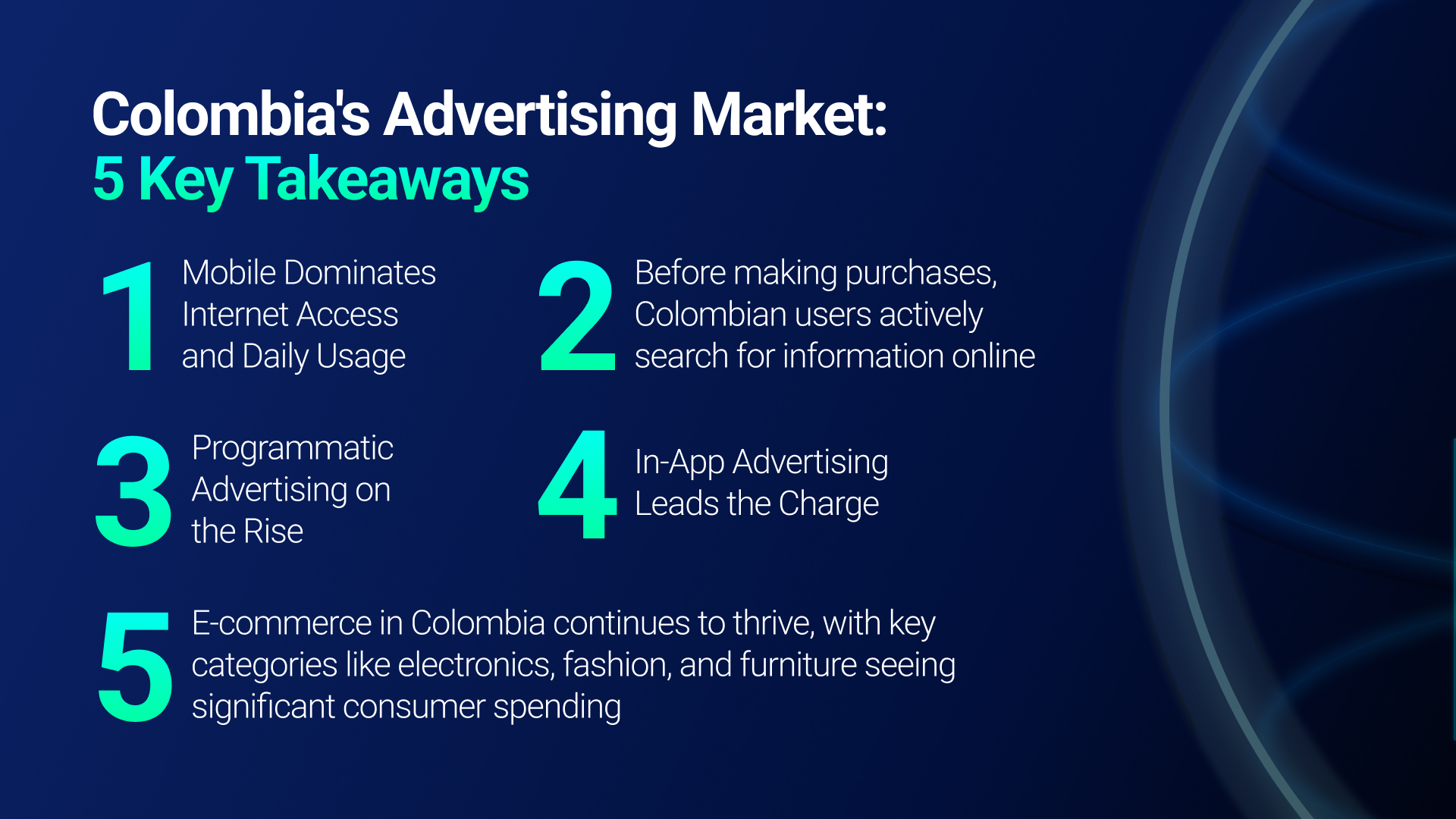 Colombia's Advertising Market:
5 Key Takeaways

1 Mobile Dominates Internet Access and Daily Usage

2 Before making purchases, Colombian users actively search for information online

3 Programmatic Advertising on the Rise

4 In-App Advertising Leads the Charge

5 E-commerce in Colombia continues to thrive, with key categories like electronics, fashion, and furniture seeing significant consumer spending